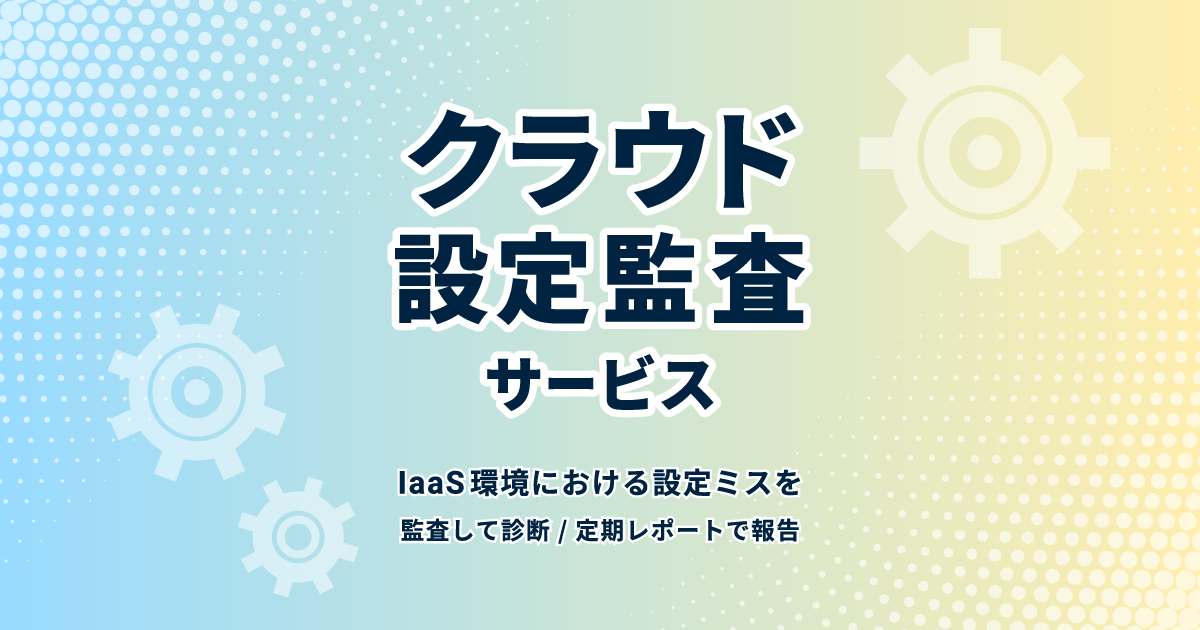 クラウド
設定監査
サービス

IaaS環境における設定ミスを
監査して診断 / 定期レポートで報告